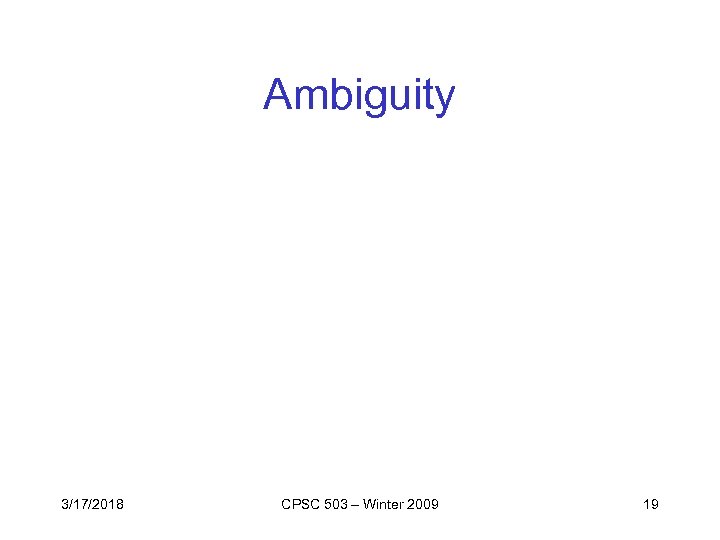 Ambiguity

3/17/2018

CPSC 503 – Winter 2009

19